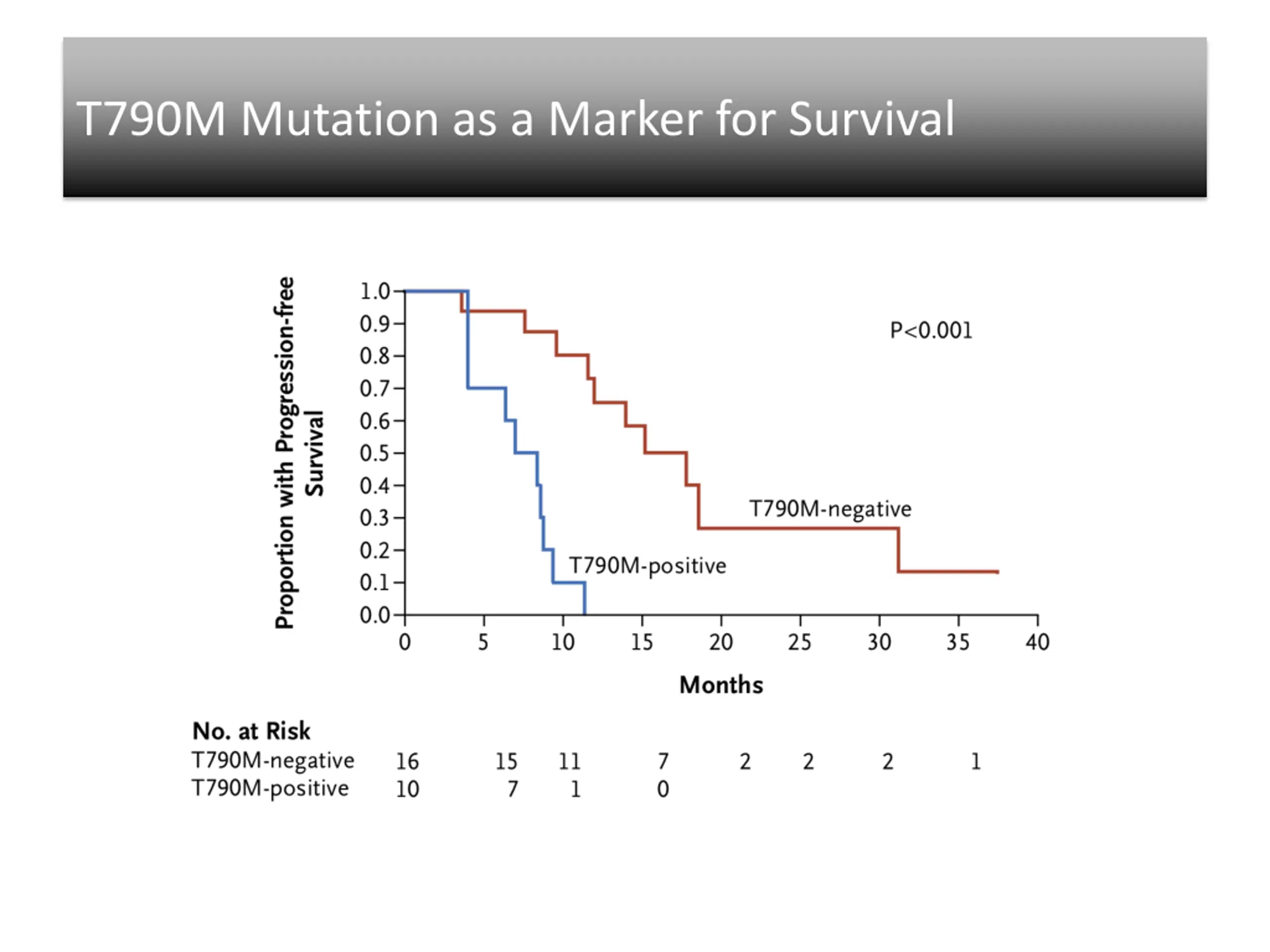 T790M Mutation as a Marker for Survival

Proportion with Progression-free Survival

1.0
0.9
0.8
0.7
0.6
0.5
0.4
0.3
0.2
0.1
0.0

P<0.001

T790M-negative

T790M-positive

0 5 10 15 20 25 30 35 40

Months

No. at Risk

| | | | | | | | | |
|---|---|---|---|---|---|---|---|---|
| T790M-negative | 16 | 15 | 11 | 7 | 2 | 2 | 2 | 1 |
| T790M-positive | 10 | 7 | 1 | 0 | | | | |